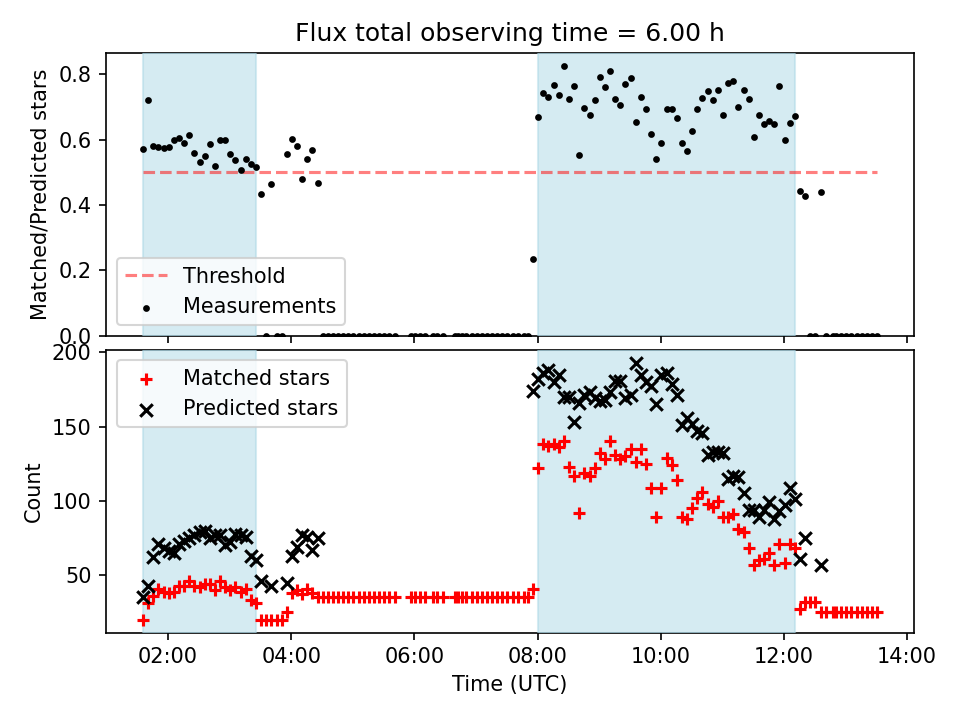 Flux total observing time = 6.00 h

Matched/Predicted stars

0.8
0.6
0.4
0.2
0.0

Threshold
Measurements

Count

200
150
100
50

Matched stars
Predicted stars

02:00
04:00
06:00
08:00
10:00
12:00
14:00

Time (UTC)